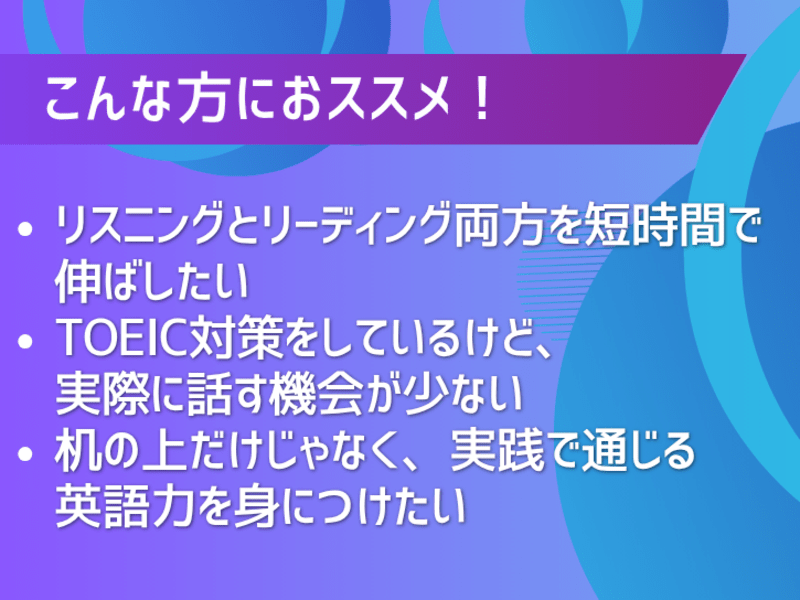 こんな方におススメ！

• リスニングとリーディング両方を短時間で伸ばしたい
• TOEIC対策をしているけど、実際に話す機会が少ない
• 机の上だけじゃなく、実践で通じる英語力を身につけたい